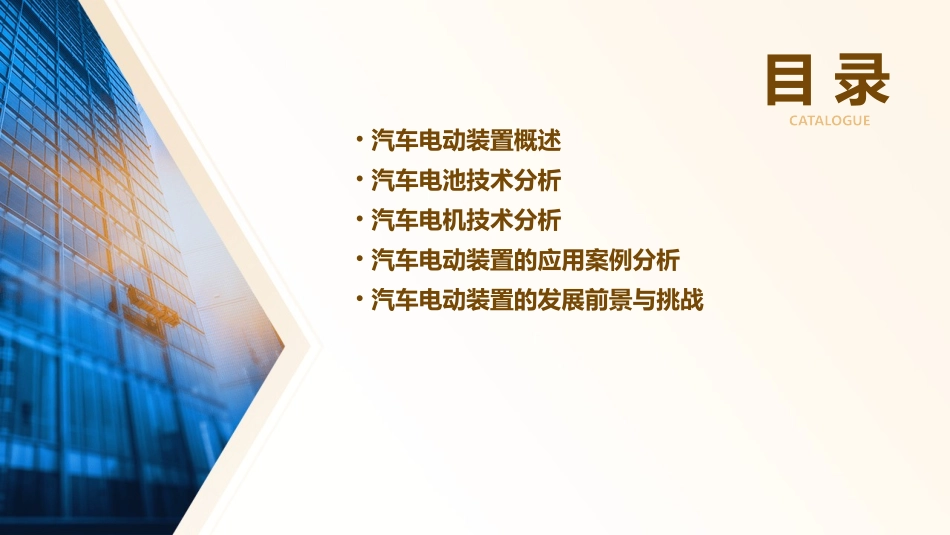 目录
CATALOGUE

• 汽车电动装置概述
• 汽车电池技术分析
• 汽车电机技术分析
• 汽车电动装置的应用案例分析
• 汽车电动装置的发展前景与挑战